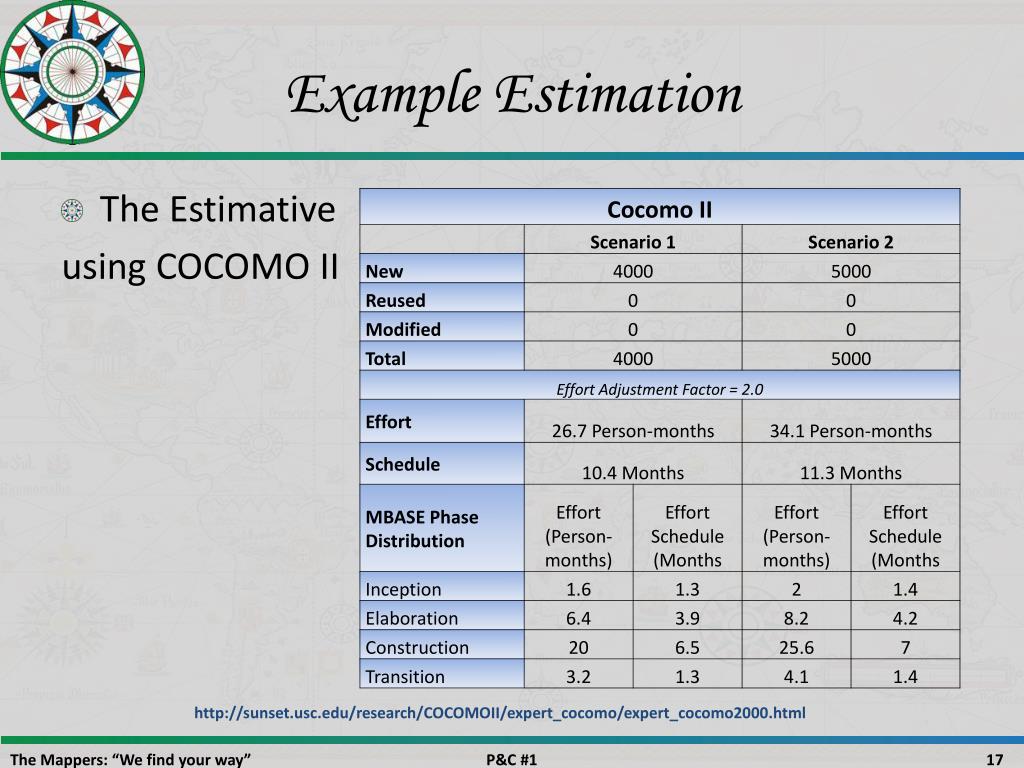 Example Estimation

The Estimative using COCOMO II

| Cocomo II | | | | |
|---|---|---|---|---|
| | Scenario 1 | | Scenario 2 | |
| New | 4000 | | 5000 | |
| Reused | 0 | | 0 | |
| Modified | 0 | | 0 | |
| Total | 4000 | | 5000 | |
| Effort Adjustment Factor = 2.0 | | | | |
| Effort | 26.7 Person-months | | 34.1 Person-months | |
| Schedule | 10.4 Months | | 11.3 Months | |
| MBASE Phase Distribution | Effort (Person-months) | Effort Schedule (Months | Effort (Person-months) | Effort Schedule (Months |
| Inception | 1.6 | 1.3 | 2 | 1.4 |
| Elaboration | 6.4 | 3.9 | 8.2 | 4.2 |
| Construction | 20 | 6.5 | 25.6 | 7 |
| Transition | 3.2 | 1.3 | 4.1 | 1.4 |

http://sunset.usc.edu/research/COCOMOII/expert_cocomo/expert_cocomo2000.html

The Mappers: “We find your way”

P&C #1

17